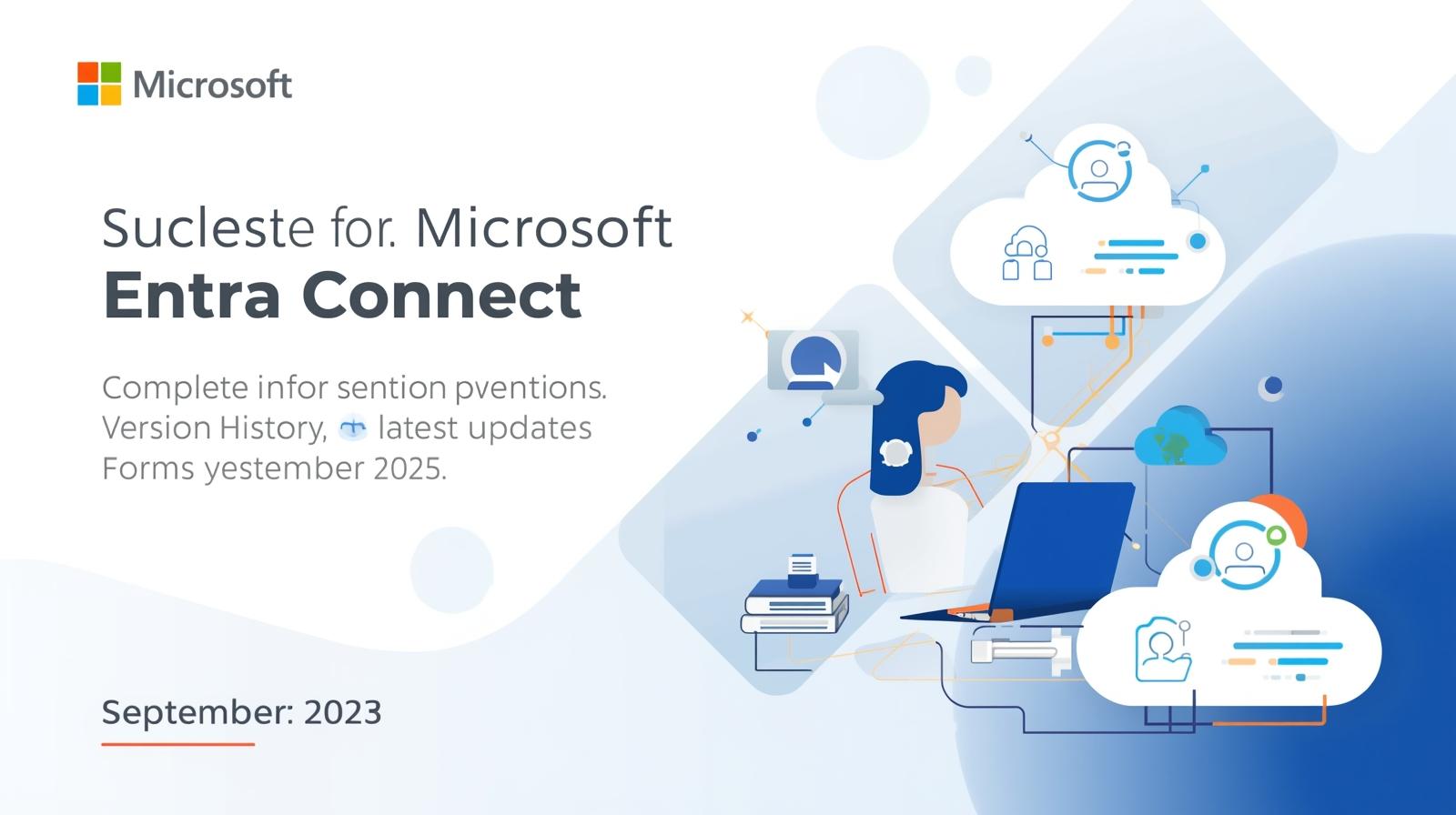 Microsoft

Sucleste for. Microsoft
Entra Connect

Complete infor sention pventions. Version History, latest updates Forms yestember 2025.

September: 2023